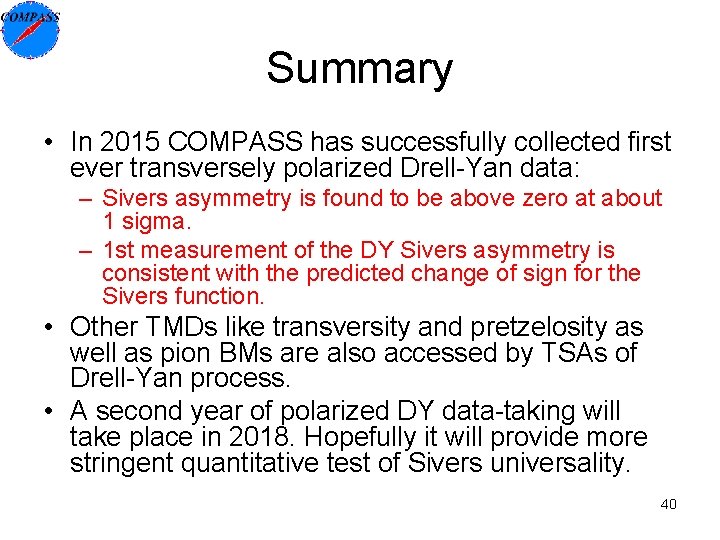 COMPASS

Summary

• In 2015 COMPASS has successfully collected first ever transversely polarized Drell-Yan data:
– Sivers asymmetry is found to be above zero at about 1 sigma.
– 1st measurement of the DY Sivers asymmetry is consistent with the predicted change of sign for the Sivers function.
• Other TMDs like transversity and pretzelosity as well as pion BMs are also accessed by TSAs of Drell-Yan process.
• A second year of polarized DY data-taking will take place in 2018. Hopefully it will provide more stringent quantitative test of Sivers universality.

40